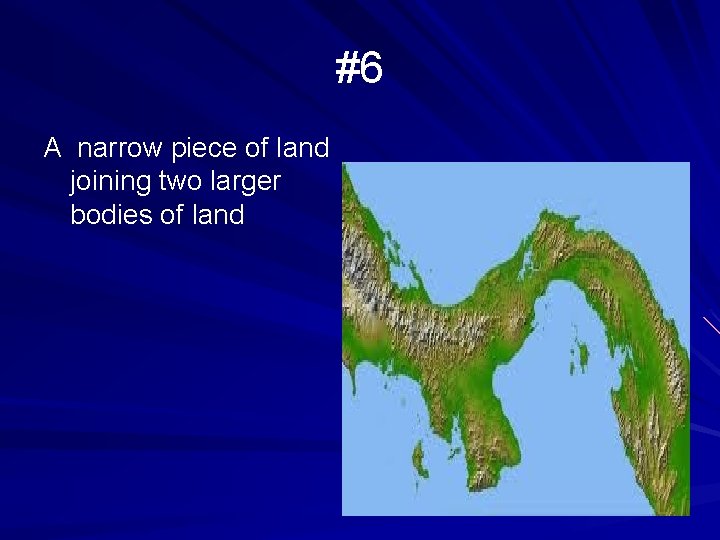 #6

A narrow piece of land joining two larger bodies of land